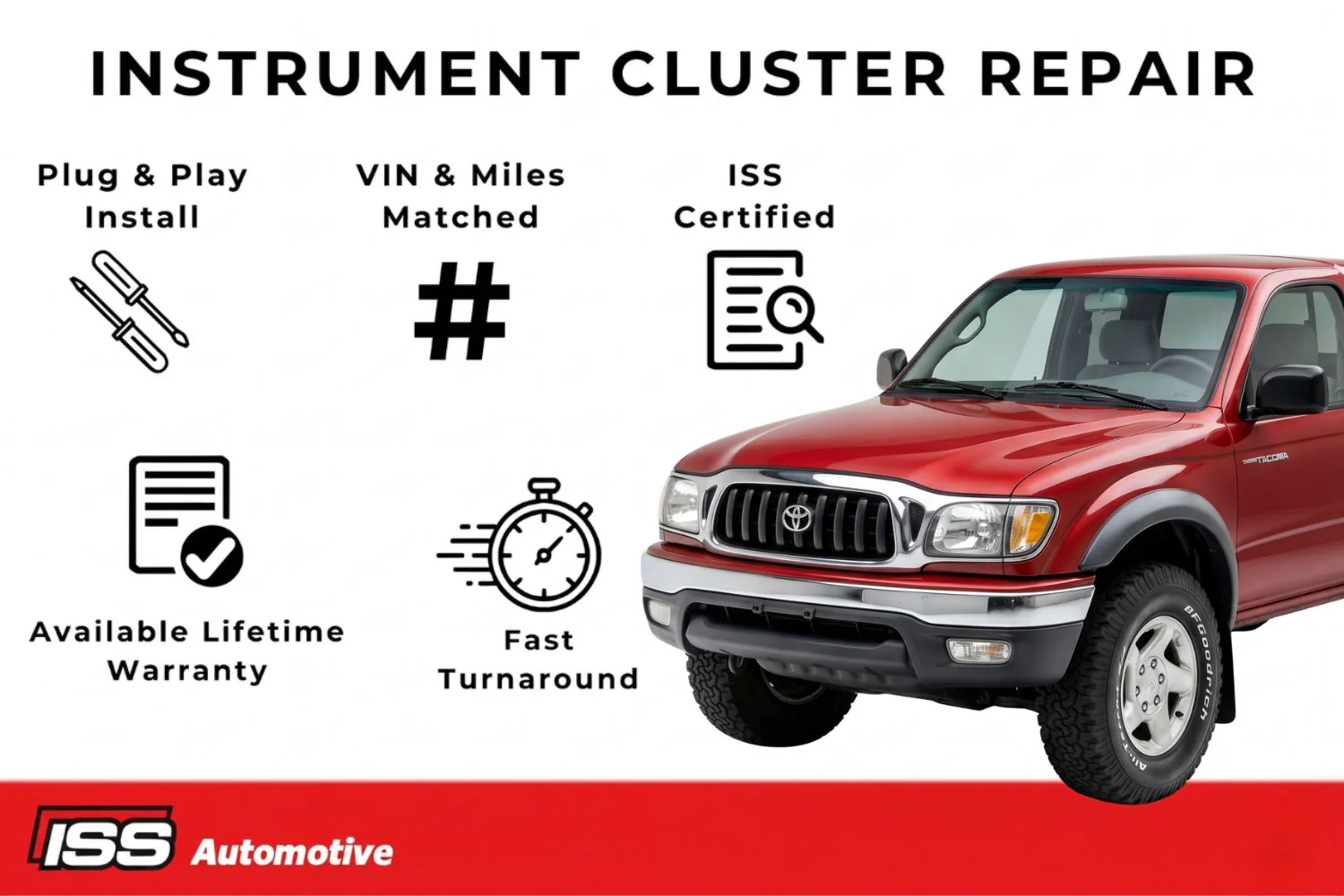 INSTRUMENT CLUSTER REPAIR

Plug & Play Install

VIN & Miles Matched

#

ISS Certified

Available Lifetime Warranty

Fast Turnaround

TACOMA

BFGoodrich

ISS Automotive